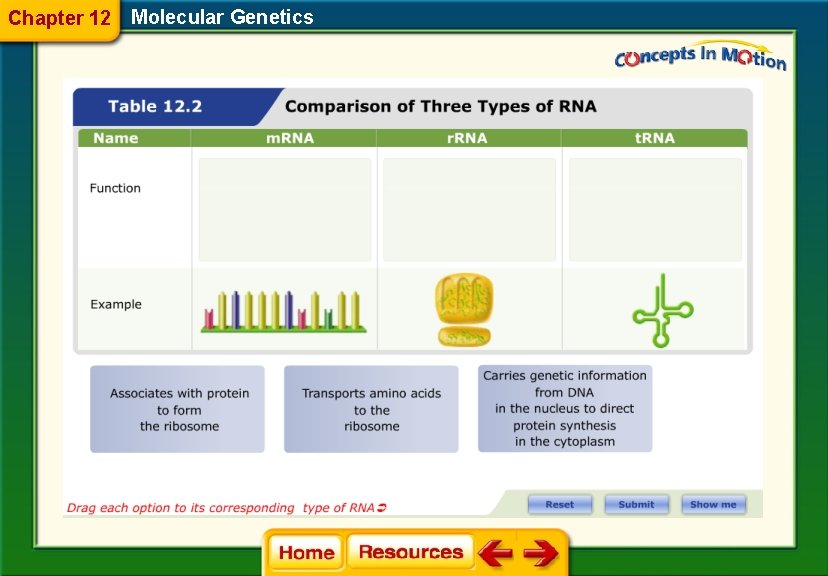 Chapter 12 Molecular Genetics

Concepts In Motion

Table 12.2 Comparison of Three Types of RNA

| Name | mRNA | rRNA | tRNA |
|---|---|---|---|
| Function | | | |
| Example | | | |

Associates with protein to form the ribosome

Transports amino acids to the ribosome

Carries genetic information from DNA in the nucleus to direct protein synthesis in the cytoplasm

Drag each option to its corresponding type of RNA

Reset Submit Show me

Home Resources